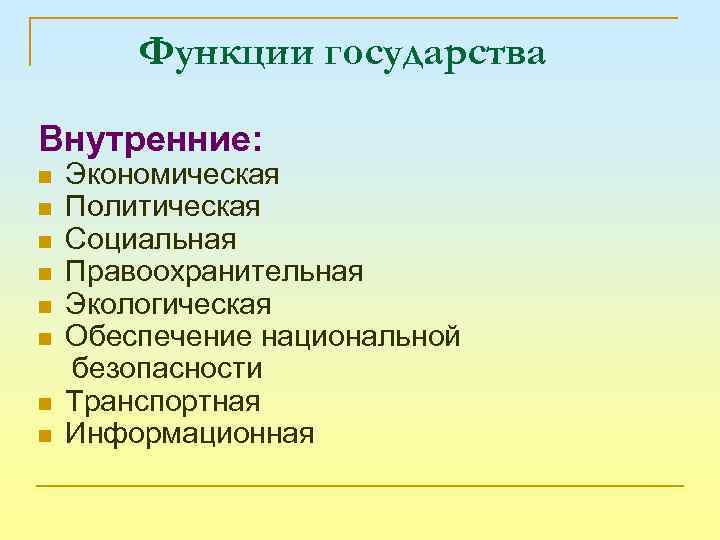 Функции государства

Внутренние:

- Экономическая
- Политическая
- Социальная
- Правоохранительная
- Экологическая
- Обеспечение национальной безопасности
- Транспортная
- Информационная